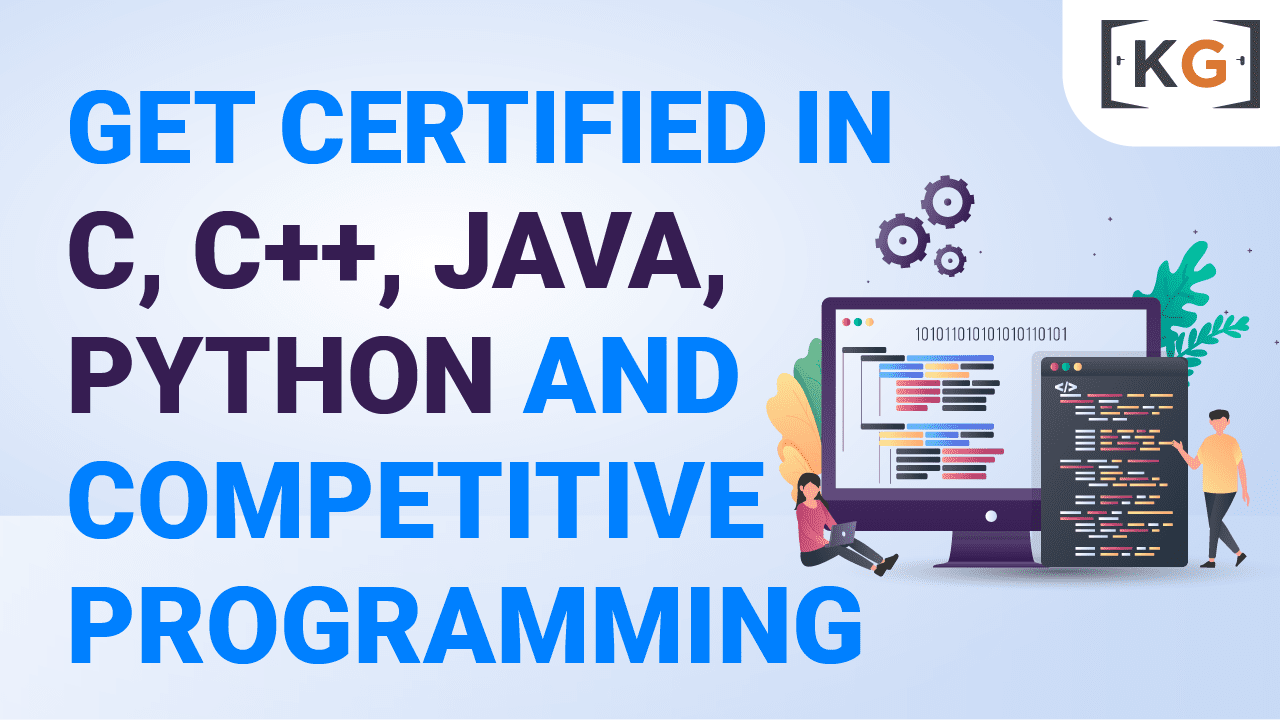 KG

GET CERTIFIED IN C, C++, JAVA, PYTHON AND COMPETITIVE PROGRAMMING

1010110101010110101

</>